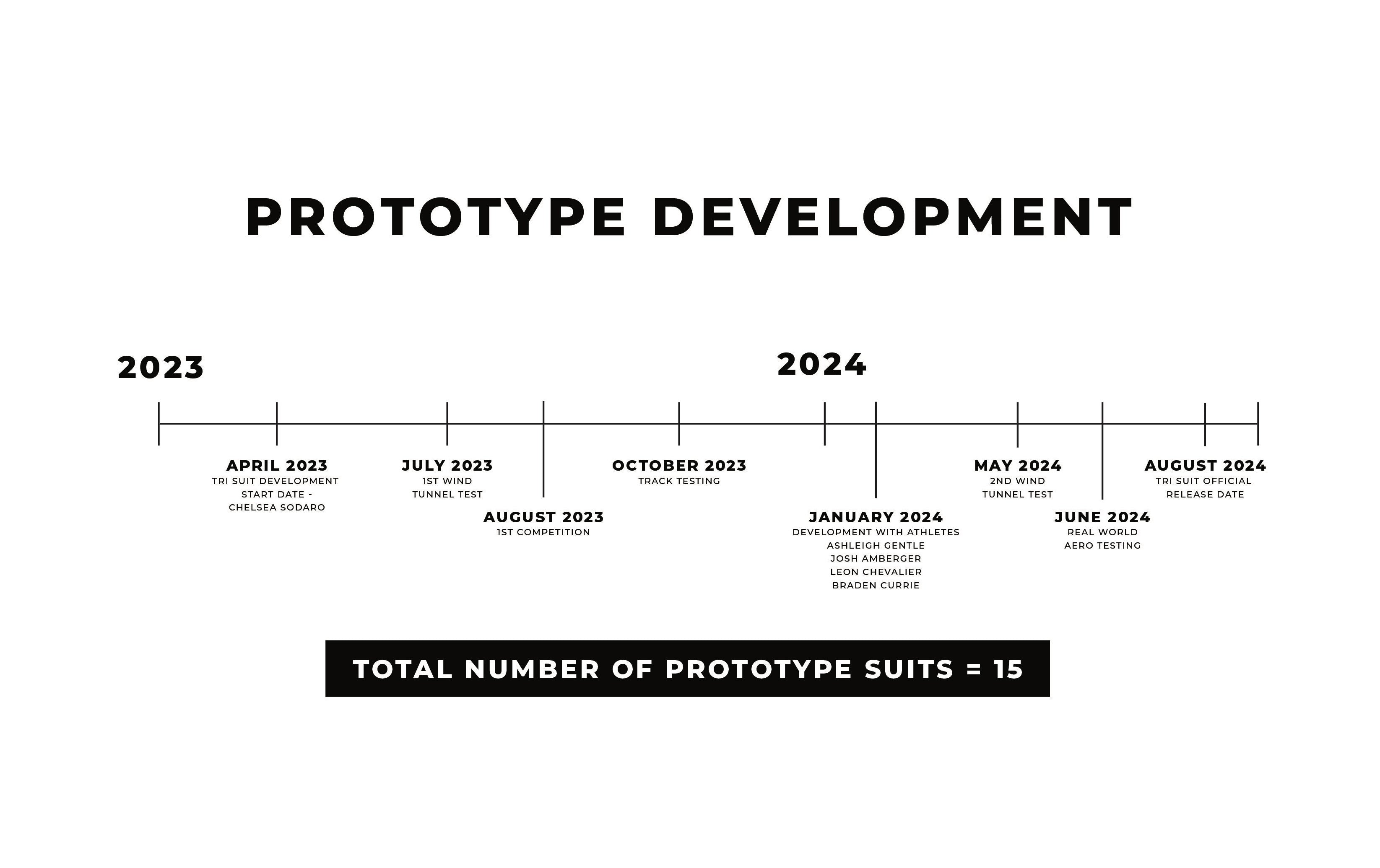 PROTOTYPE DEVELOPMENT

2023

2024

APRIL 2023
TRI SUIT DEVELOPMENT START DATE - CHELSEA SODARO

JULY 2023
1ST WIND TUNNEL TEST

AUGUST 2023
1ST COMPETITION

OCTOBER 2023
TRACK TESTING

JANUARY 2024
DEVELOPMENT WITH ATHLETES
ASHLEIGH GENTLE
JOSH AMBERGER
LEON CHEVALIER
BRADEN CURRIE

MAY 2024
2ND WIND TUNNEL TEST

JUNE 2024
REAL WORLD AERO TESTING

AUGUST 2024
TRI SUIT OFFICIAL RELEASE DATE

TOTAL NUMBER OF PROTOTYPE SUITS = 15